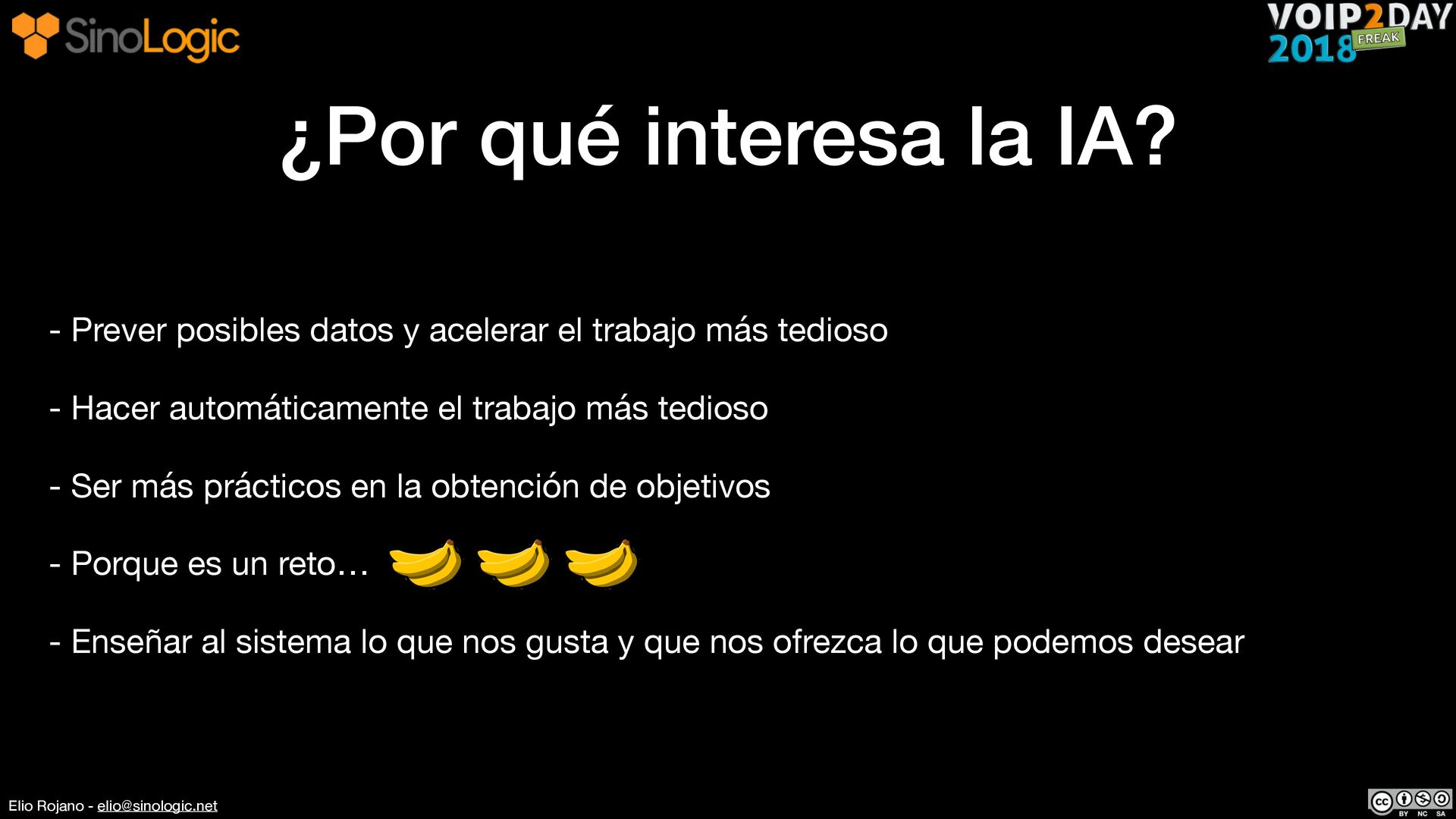 SinoLogic

VOIP2DAY
2018
FREAK

¿Por qué interesa la IA?

- Prever posibles datos y acelerar el trabajo más tedioso

- Hacer automáticamente el trabajo más tedioso

- Ser más prácticos en la obtención de objetivos

- Porque es un reto…

- Enseñar al sistema lo que nos gusta y que nos ofrezca lo que podemos desear

Elio Rojano - elio@sinologic.net

BY NC SA